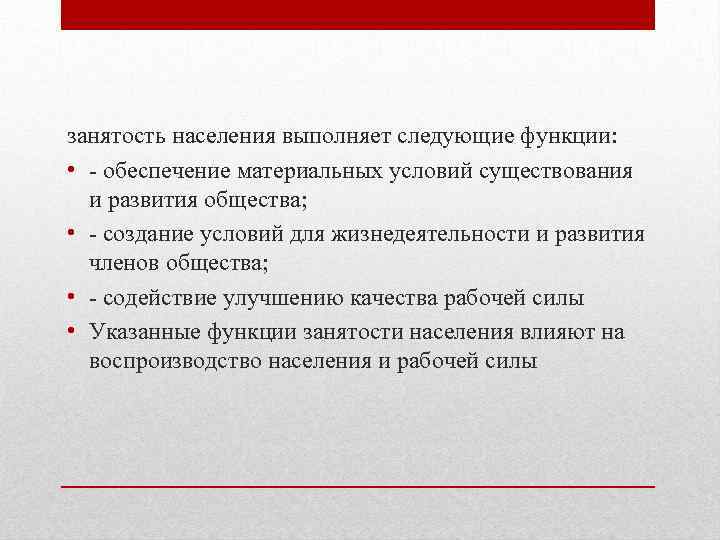 занятость населения выполняет следующие функции:

• - обеспечение материальных условий существования и развития общества;

• - создание условий для жизнедеятельности и развития членов общества;

• - содействие улучшению качества рабочей силы

• Указанные функции занятости населения влияют на воспроизводство населения и рабочей силы